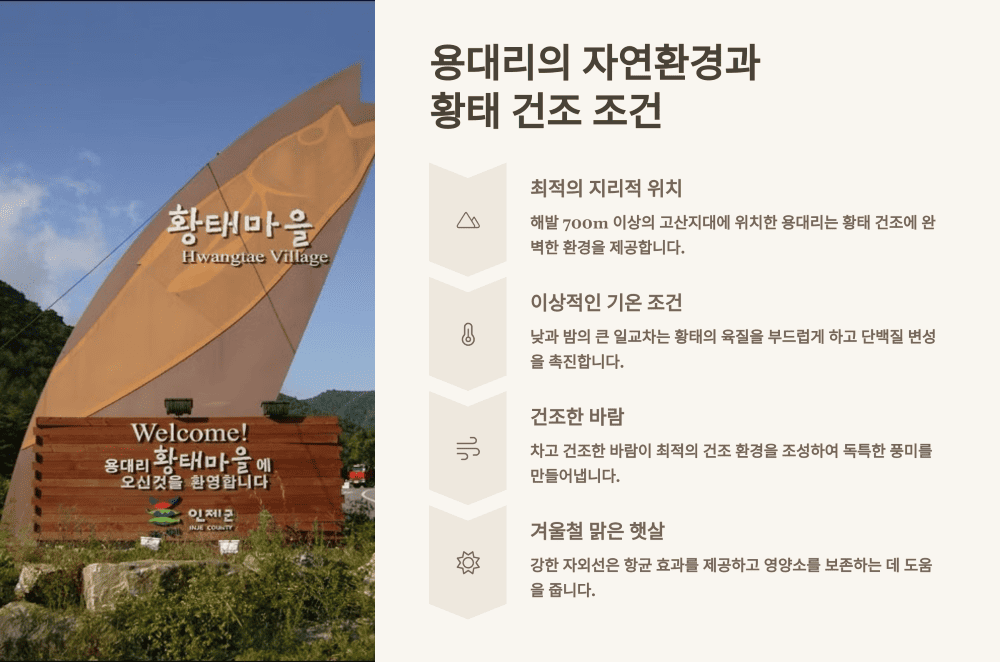 황태마을
Hwangtae Village

Welcome!
용대리 황태마을에 오신것을 환영합니다

인제군
INJE COUNTY

용대리의 자연환경과 황태 건조 조건

최적의 지리적 위치

해발 700m 이상의 고산지대에 위치한 용대리는 황태 건조에 완벽한 환경을 제공합니다.

이상적인 기온 조건

낮과 밤의 큰 일교차는 황태의 육질을 부드럽게 하고 단백질 변성을 촉진합니다.

건조한 바람

차고 건조한 바람이 최적의 건조 환경을 조성하여 독특한 풍미를 만들어냅니다.

겨울철 맑은 햇살

강한 자외선은 항균 효과를 제공하고 영양소를 보존하는 데 도움을 줍니다.